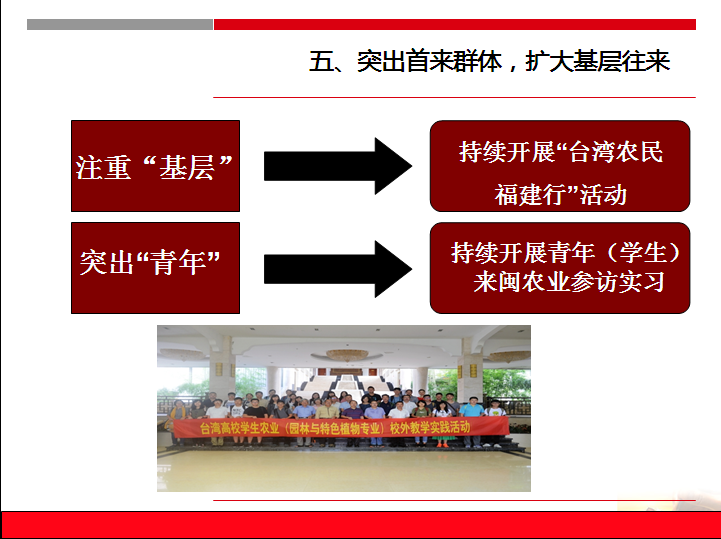 五、突出首来群体，扩大基层往来

注重“基层”

持续开展“台湾农民福建行”活动

突出“青年”

持续开展青年（学生）来闽农业参访实习

台湾高校学生农业（园林与特色植物专业）校外教学实践活动